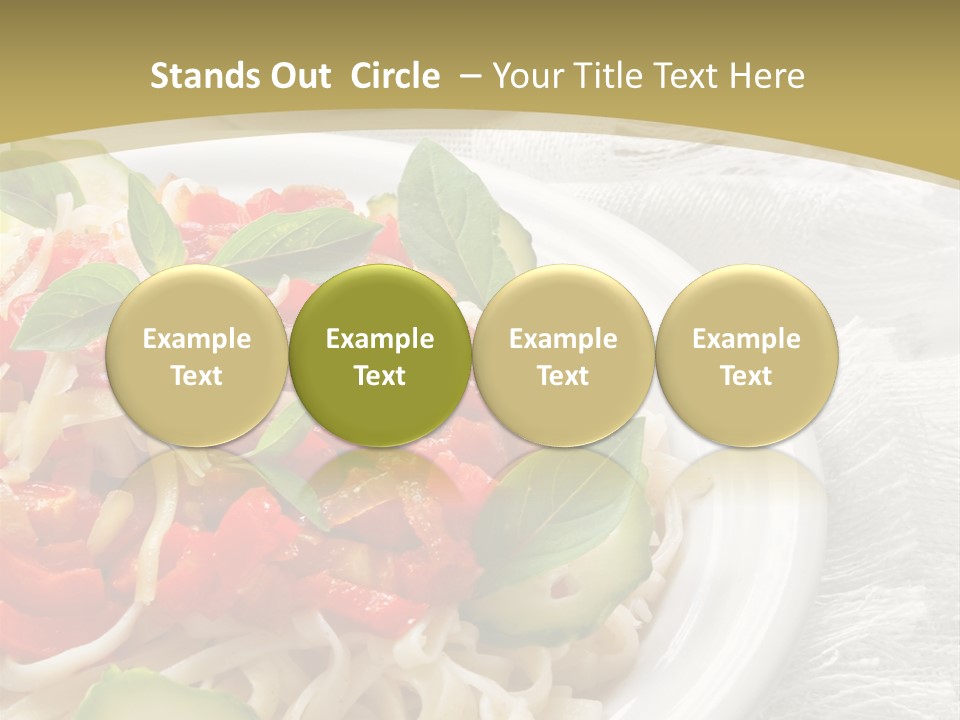 Stands Out Circle – Your Title Text Here

Example Text

Example Text

Example Text

Example Text